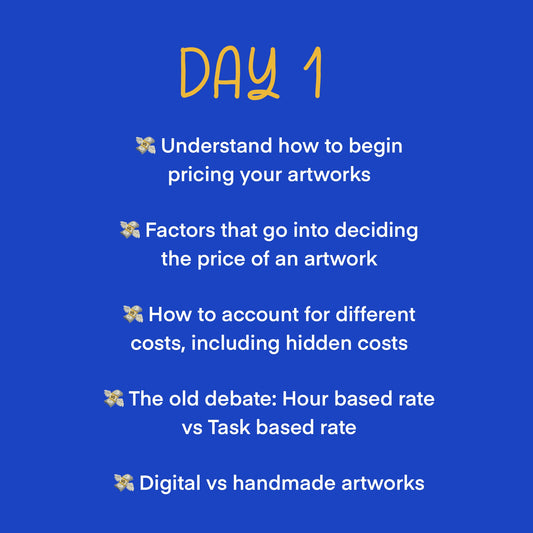 DAY 1

💸 Understand how to begin pricing your artworks

💸 Factors that go into deciding the price of an artwork

💸 How to account for different costs, including hidden costs

💸 The old debate: Hour based rate vs Task based rate

💸 Digital vs handmade artworks